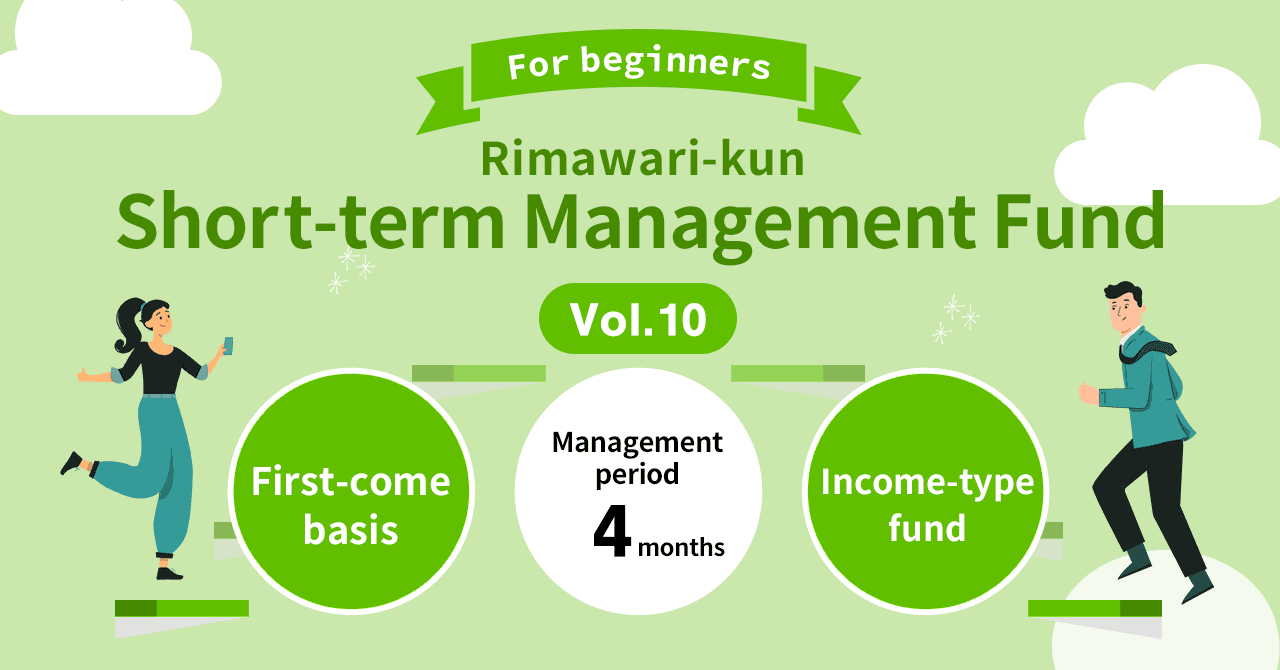 For beginners

Rimawari-kun
Short-term Management Fund

Vol.10

First-come basis

Management period
4 months

Income-type fund